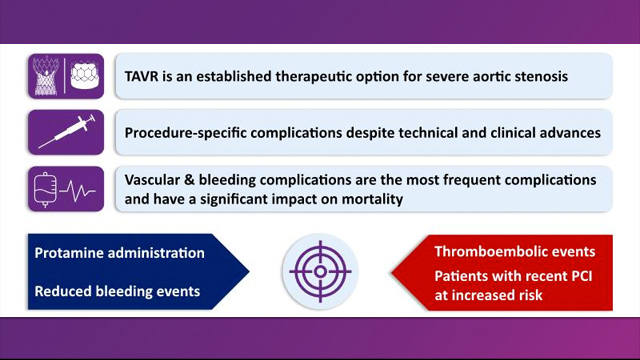 TAVR is an established therapeutic option for severe aortic stenosis

Procedure-specific complications despite technical and clinical advances

Vascular & bleeding complications are the most frequent complications and have a significant impact on mortality

Protamine administration

Reduced bleeding events

Thromboembolic events

Patients with recent PCI at increased risk